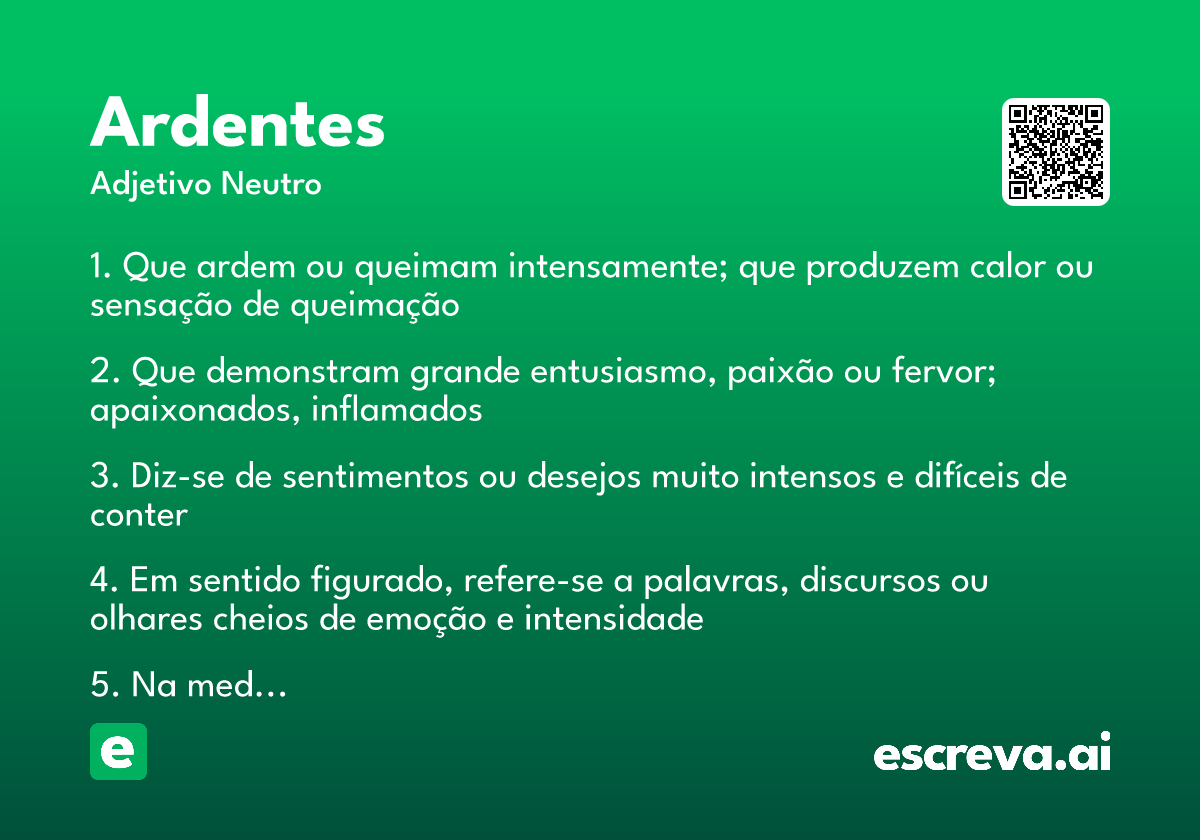 Ardentes
Adjetivo Neutro

1. Que ardem ou queimam intensamente; que produzem calor ou sensação de queimação

2. Que demonstram grande entusiasmo, paixão ou fervor; apaixonados, inflamados

3. Diz-se de sentimentos ou desejos muito intensos e difíceis de conter

4. Em sentido figurado, refere-se a palavras, discursos ou olhares cheios de emoção e intensidade

5. Na med...

e

escreva.ai